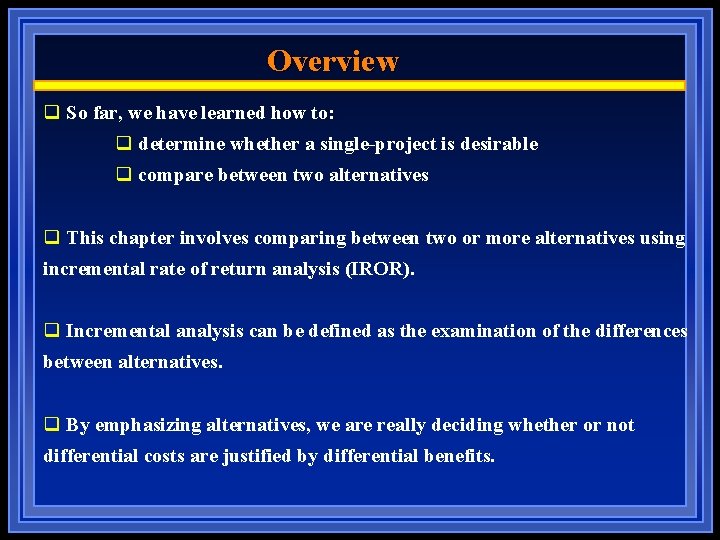 Overview

❑ So far, we have learned how to:

❑ determine whether a single-project is desirable

❑ compare between two alternatives

❑ This chapter involves comparing between two or more alternatives using incremental rate of return analysis (IROR).

❑ Incremental analysis can be defined as the examination of the differences between alternatives.

❑ By emphasizing alternatives, we are really deciding whether or not differential costs are justified by differential benefits.